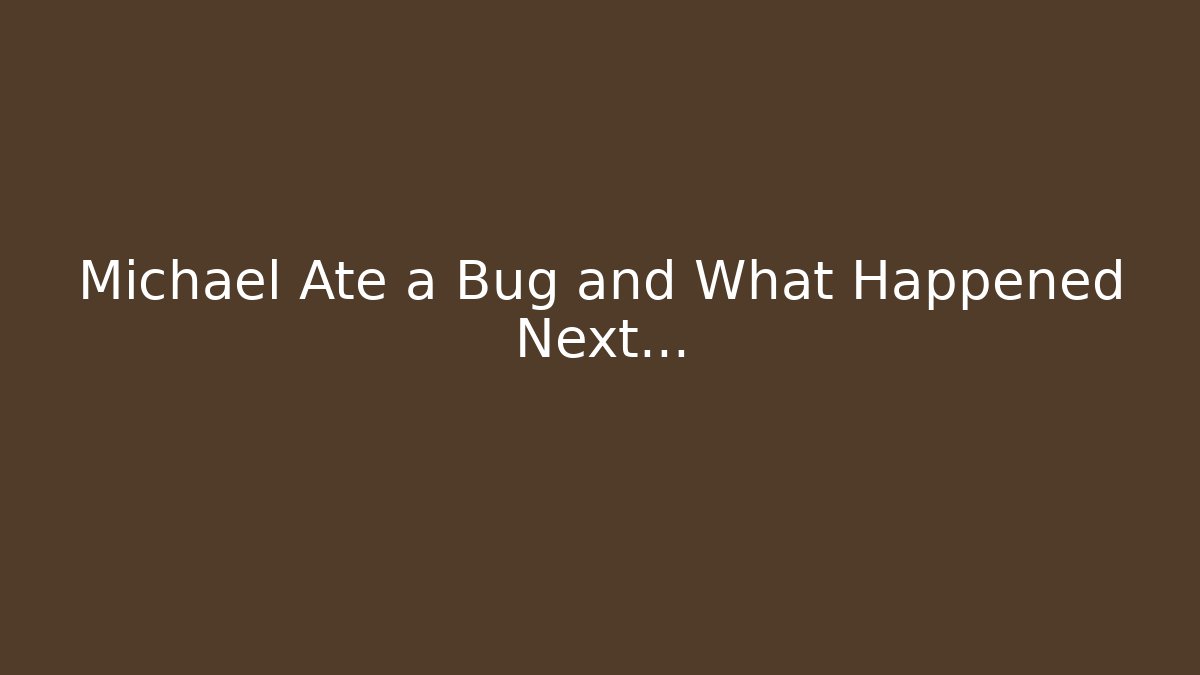 Michael Ate a Bug and What Happened Next...